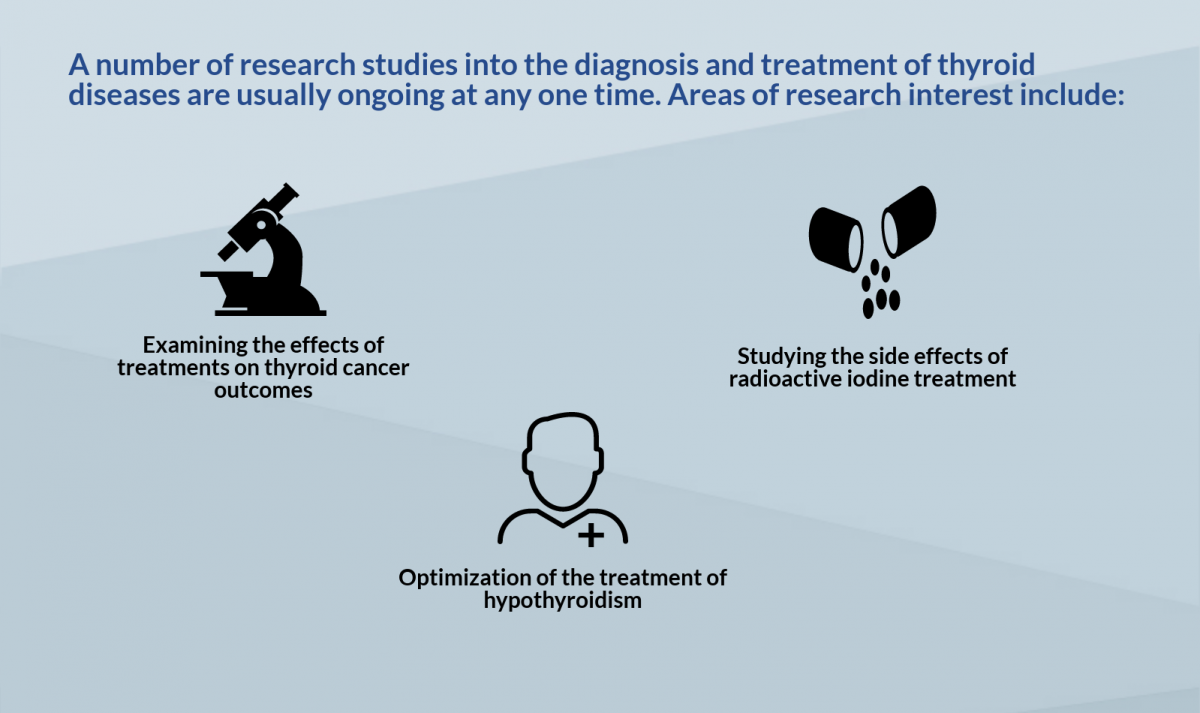 A number of research studies into the diagnosis and treatment of thyroid diseases are usually ongoing at any one time. Areas of research interest include:

Examining the effects of treatments on thyroid cancer outcomes

Studying the side effects of radioactive iodine treatment

Optimization of the treatment of hypothyroidism